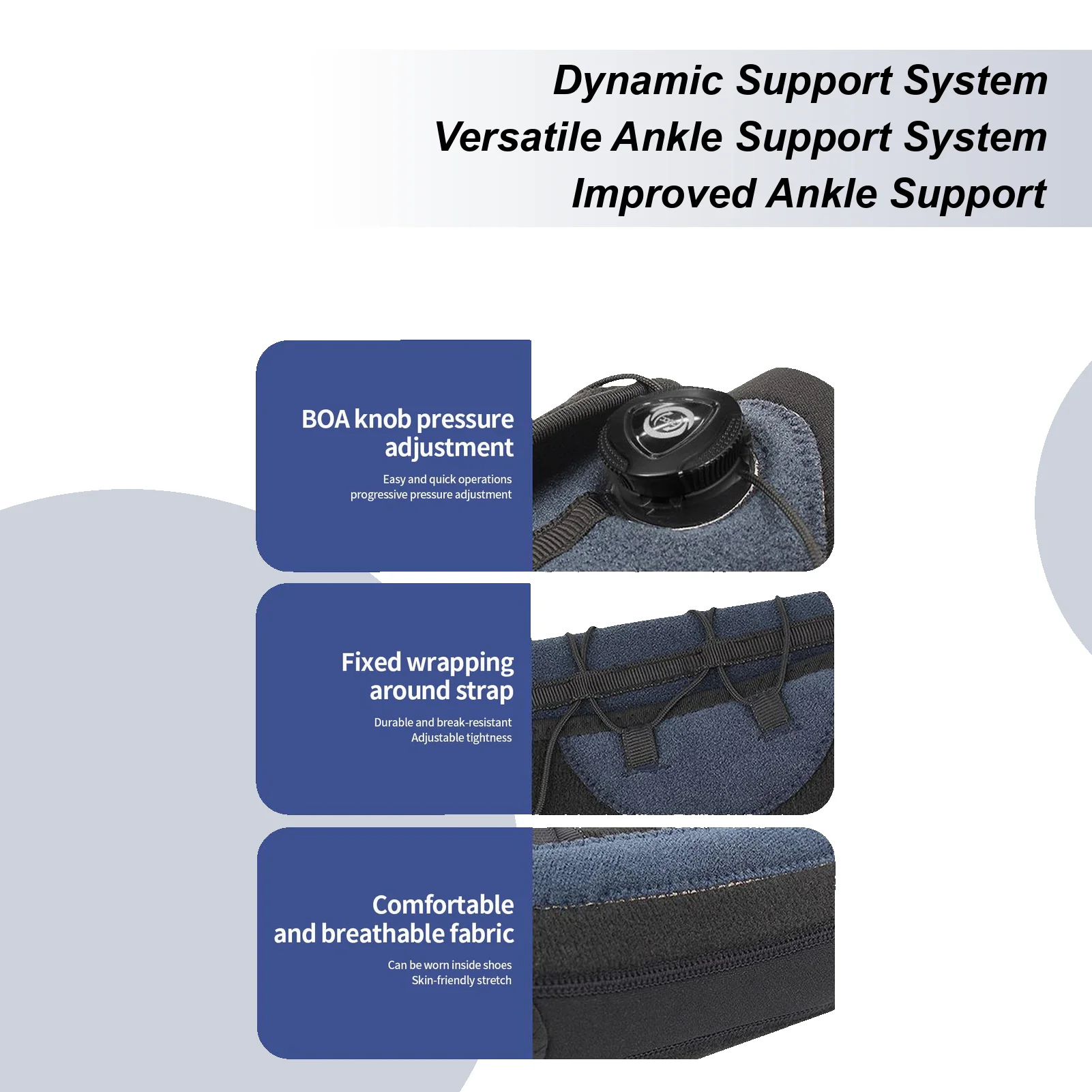 Dynamic Support System
Versatile Ankle Support System
Improved Ankle Support

BOA knob pressure adjustment

Easy and quick operations
progressive pressure adjustment

Fixed wrapping around strap

Durable and break-resistant
Adjustable tightness

Comfortable and breathable fabric

Can be worn inside shoes
Skin-friendly stretch